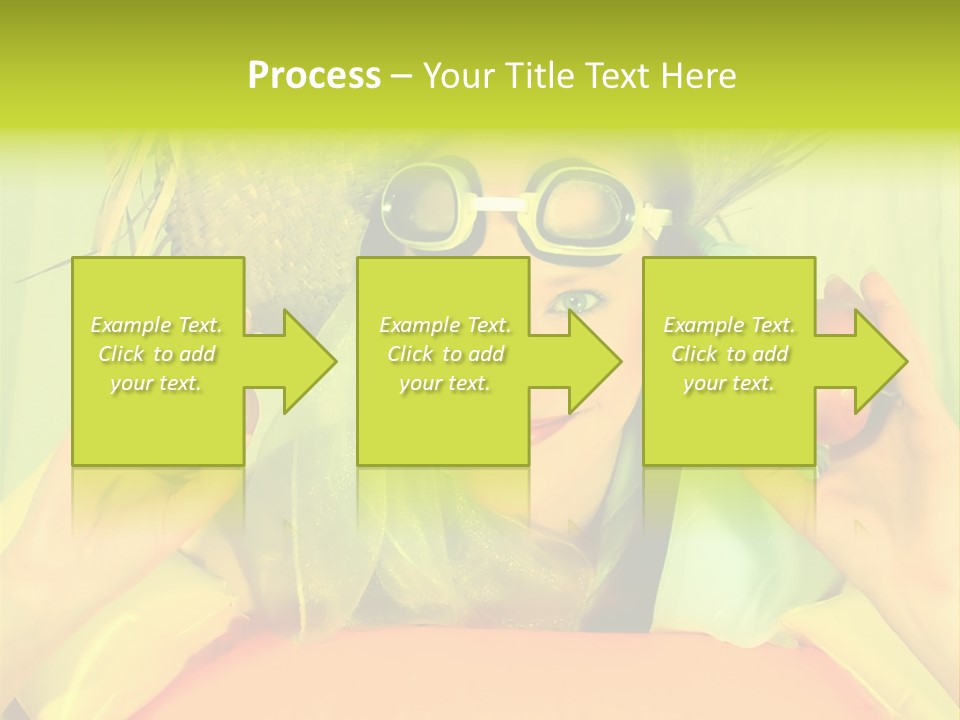 Process – Your Title Text Here

Example Text. Click to add your text.

Example Text. Click to add your text.

Example Text. Click to add your text.